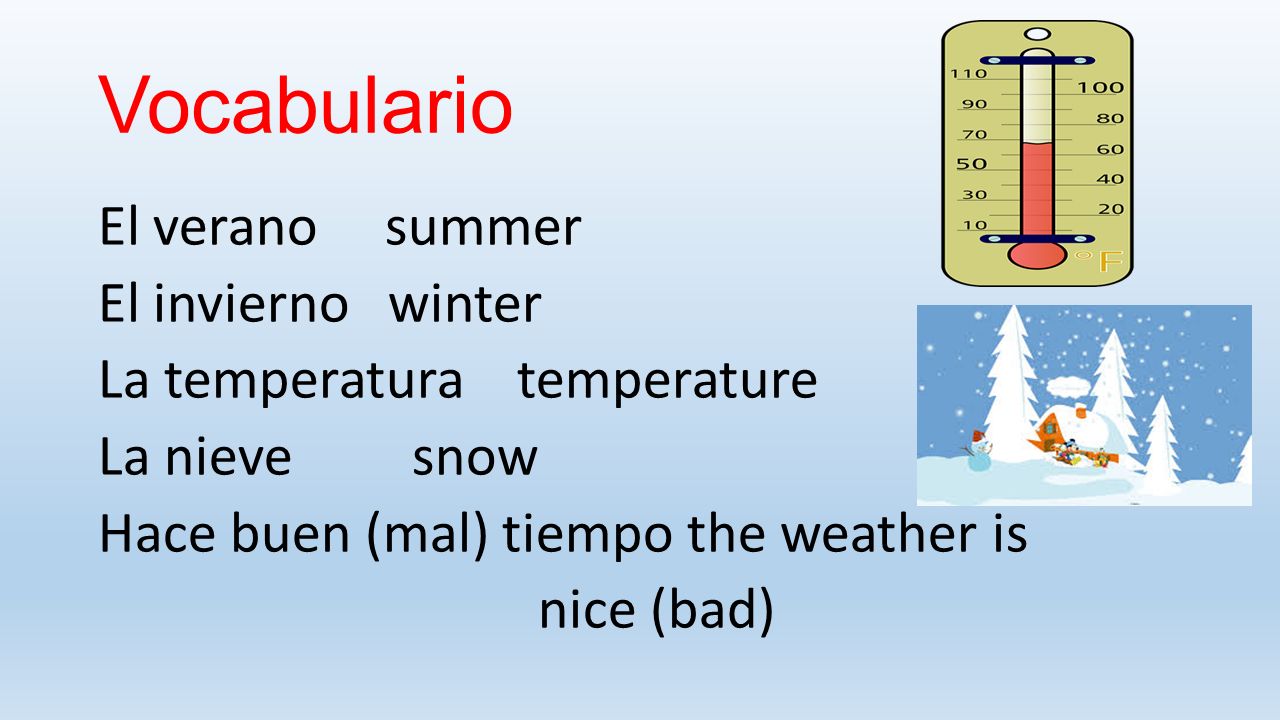 Vocabulario

El verano summer
El invierno winter
La temperatura temperature
La nieve snow
Hace buen (mal) tiempo the weather is nice (bad)

110
90
70
50
30
10
100
80
60
40
20
°F